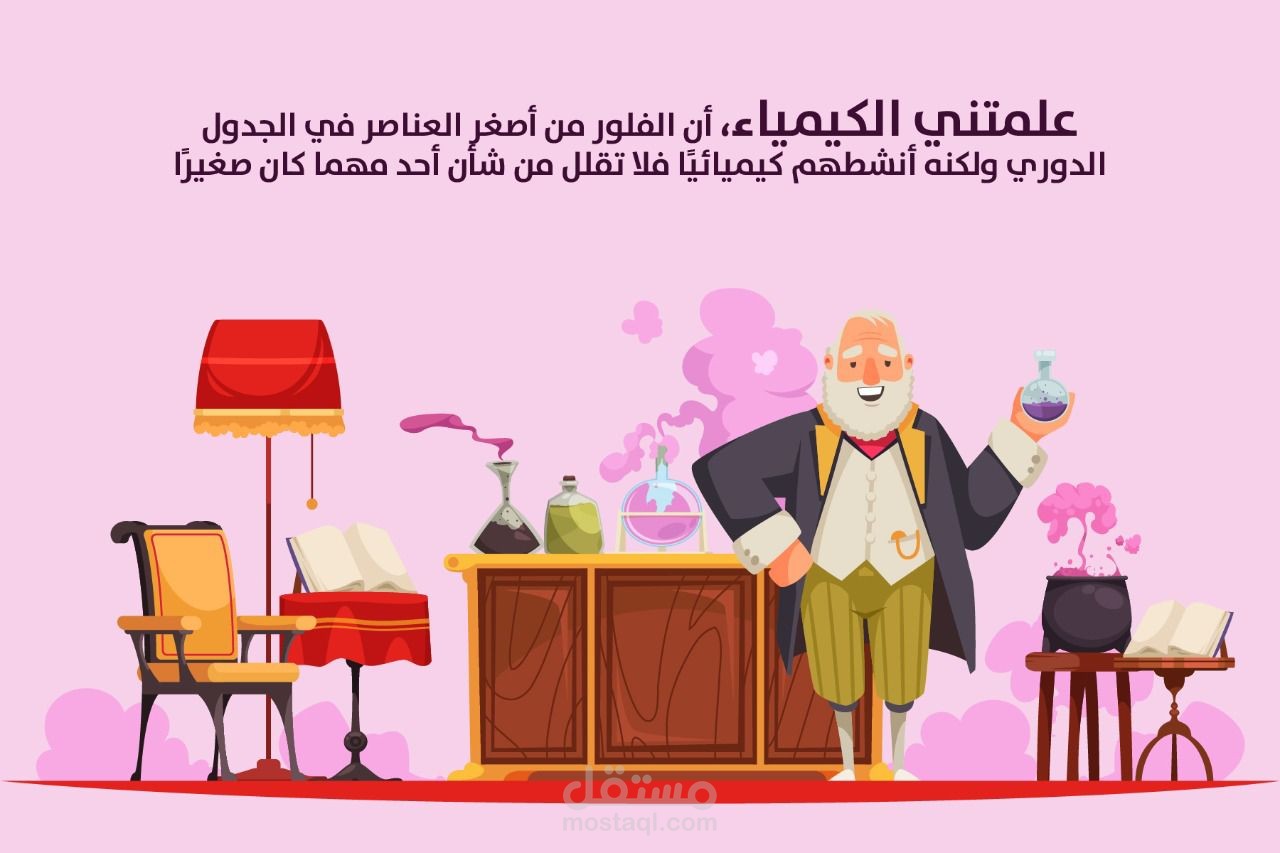 علمتني الكيمياء، أن الفلور من أصغر العناصر في الجدول الدوري ولكنه أنشطهم كيميائيًا فلا تقلل من شأن أحد مهما كان صغيرًا

مستقل
mostaql.com